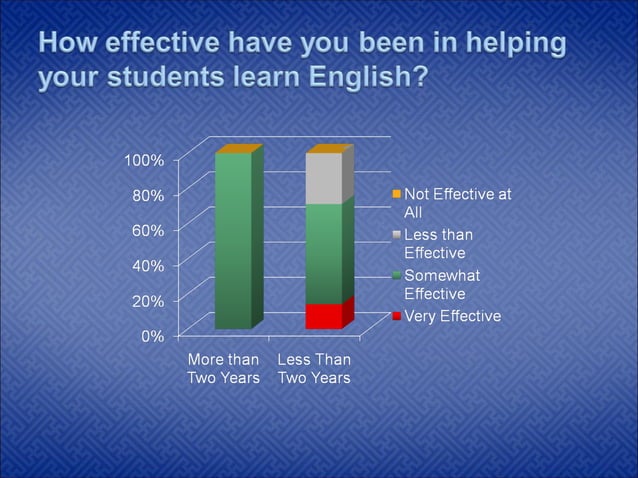 How effective have you been in helping your students learn English?

100%
80%
60%
40%
20%
0%

More than Two Years
Less Than Two Years

Not Effective at All
Less than Effective
Somewhat Effective
Very Effective